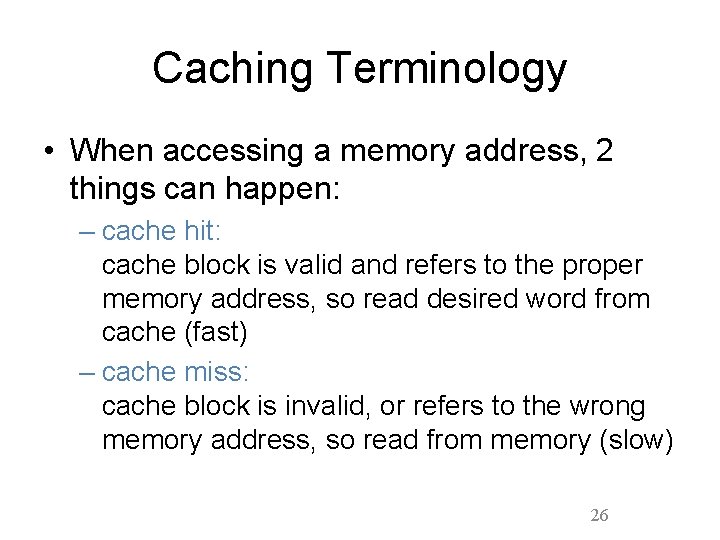 Caching Terminology

• When accessing a memory address, 2 things can happen:

– cache hit:
cache block is valid and refers to the proper memory address, so read desired word from cache (fast)

– cache miss:
cache block is invalid, or refers to the wrong memory address, so read from memory (slow)

26